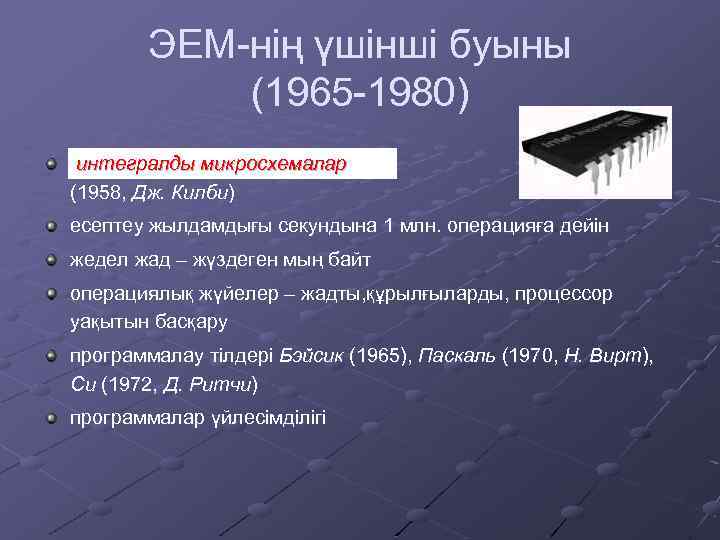 ЭЕМ-нің үшінші буыны (1965-1980)

интегралды микросхемалар (1958, Дж. Килби)

есептеу жылдамдығы секундына 1 млн. операцияға дейін

жедел жад – жүздеген мың байт

операциялық жүйелер – жадты,құрылғыларды, процессор уақытын басқару

программалау тілдері Бэйсик (1965), Паскаль (1970, Н. Вирт), Си (1972, Д. Ритчи)

программалар үйлесімділігі